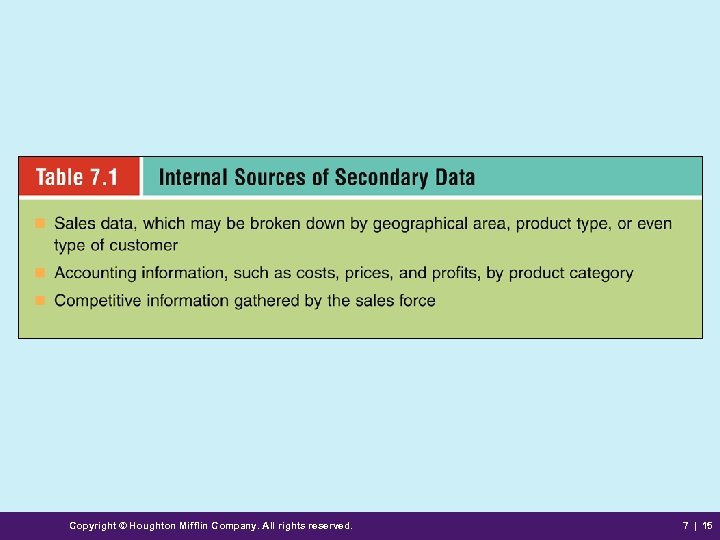 Table 7.1 Internal Sources of Secondary Data

- Sales data, which may be broken down by geographical area, product type, or even type of customer
- Accounting information, such as costs, prices, and profits, by product category
- Competitive information gathered by the sales force

Copyright © Houghton Mifflin Company. All rights reserved.

7 | 15